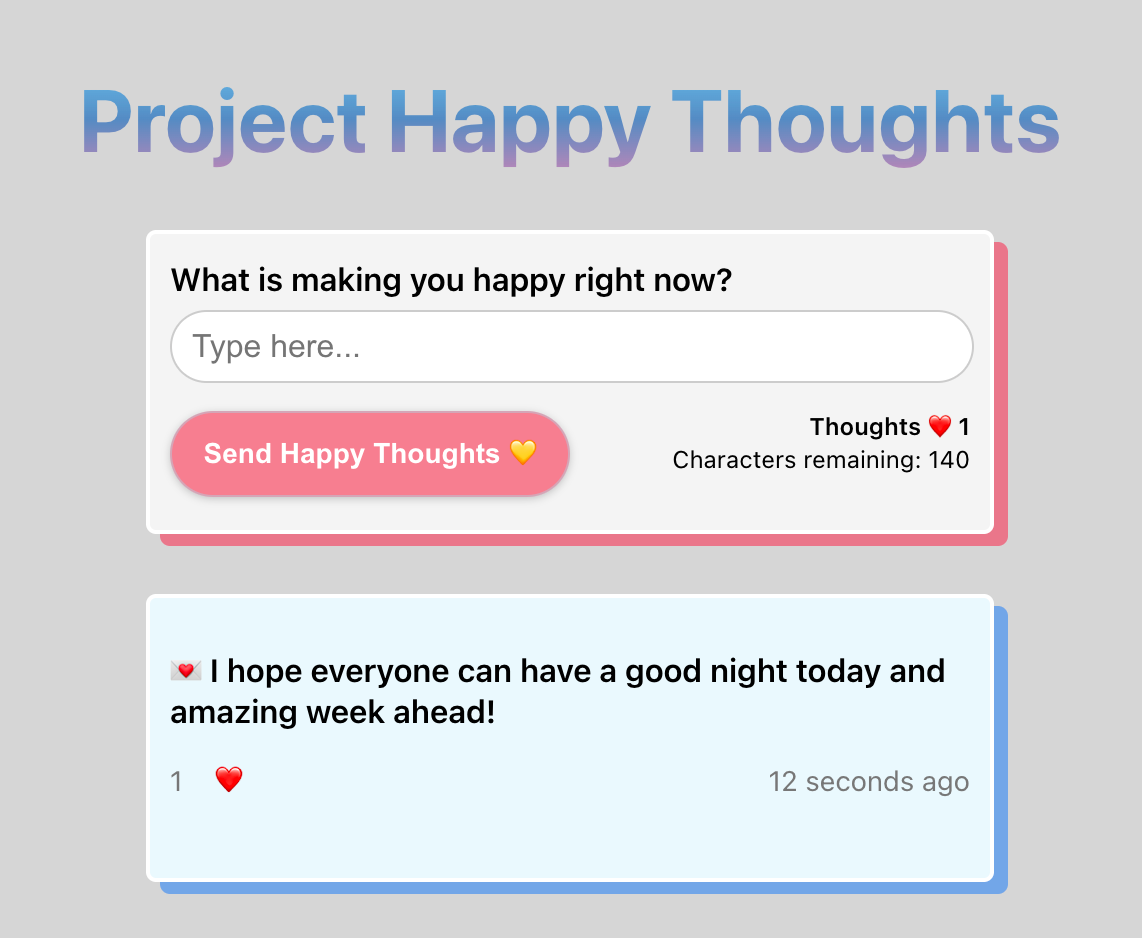 Project Happy Thoughts

What is making you happy right now?

Type here...

Send Happy Thoughts 💛

Thoughts ❤️ 1
Characters remaining: 140

💌 I hope everyone can have a good night today and amazing week ahead!

1 ❤️

12 seconds ago